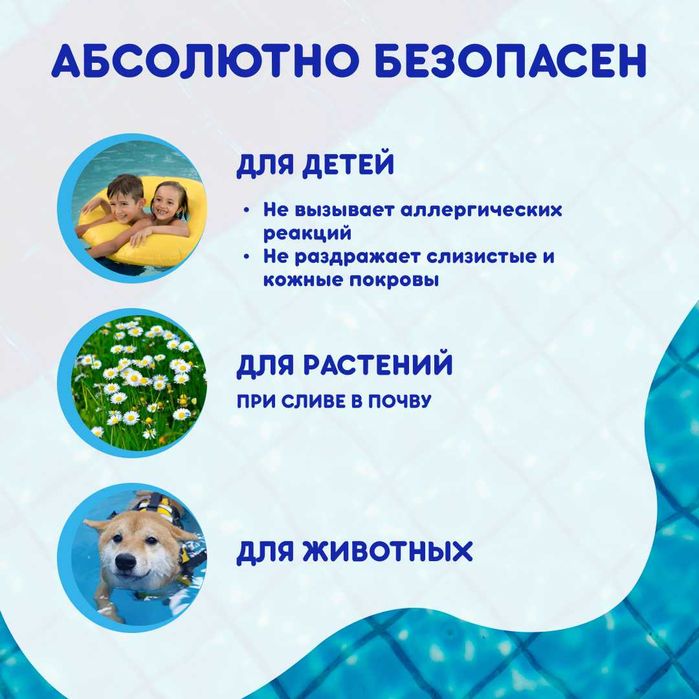 АБСОЛЮТНО БЕЗОПАСЕН

ДЛЯ ДЕТЕЙ

• Не вызывает аллергических реакций
• Не раздражает слизистые и кожные покровы

ДЛЯ РАСТЕНИЙ

ПРИ СЛИВЕ В ПОЧВУ

ДЛЯ ЖИВОТНЫХ